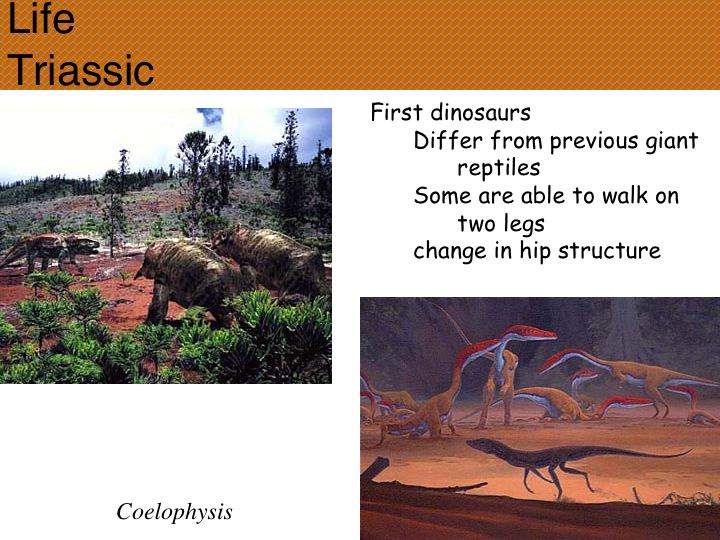 Life
Triassic

First dinosaurs
Differ from previous giant reptiles
Some are able to walk on two legs
change in hip structure

Coelophysis